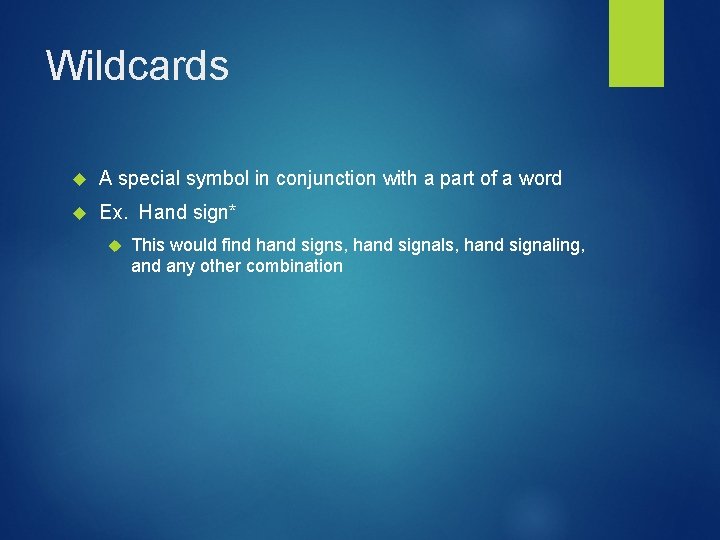 Wildcards

A special symbol in conjunction with a part of a word

Ex.  Hand sign*

This would find hand signs, hand signals, hand signaling, and any other combination